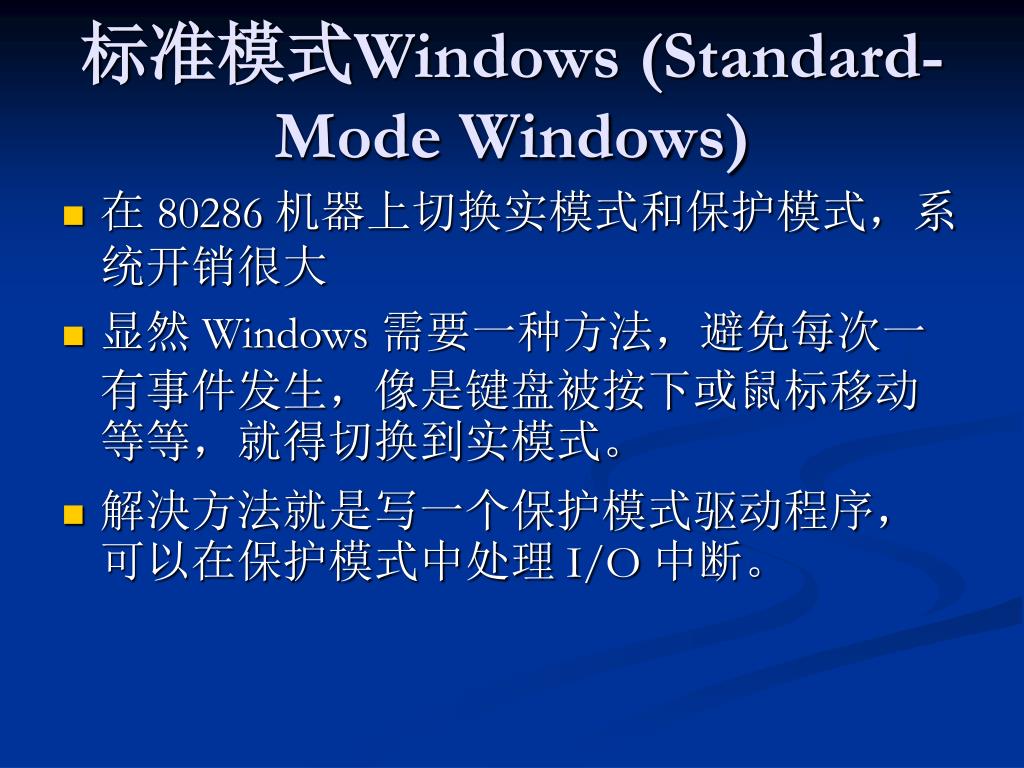 标准模式Windows (Standard-Mode Windows)

在 80286 机器上切换实模式和保护模式，系统开销很大

显然 Windows 需要一种方法，避免每次一有事件发生，像是键盘被按下或鼠标移动等等，就得切换到实模式。

解决方法就是写一个保护模式驱动程序，可以在保护模式中处理 I/O 中断。